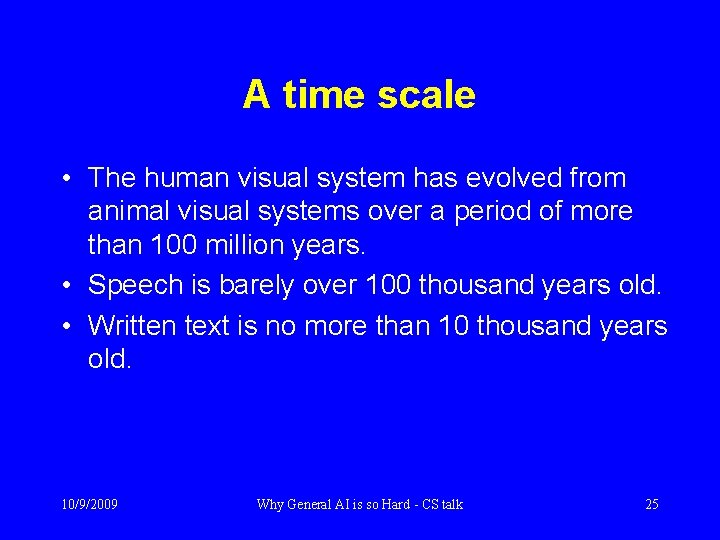 A time scale

• The human visual system has evolved from animal visual systems over a period of more than 100 million years.

• Speech is barely over 100 thousand years old.

• Written text is no more than 10 thousand years old.

10/9/2009

Why General AI is so Hard - CS talk

25